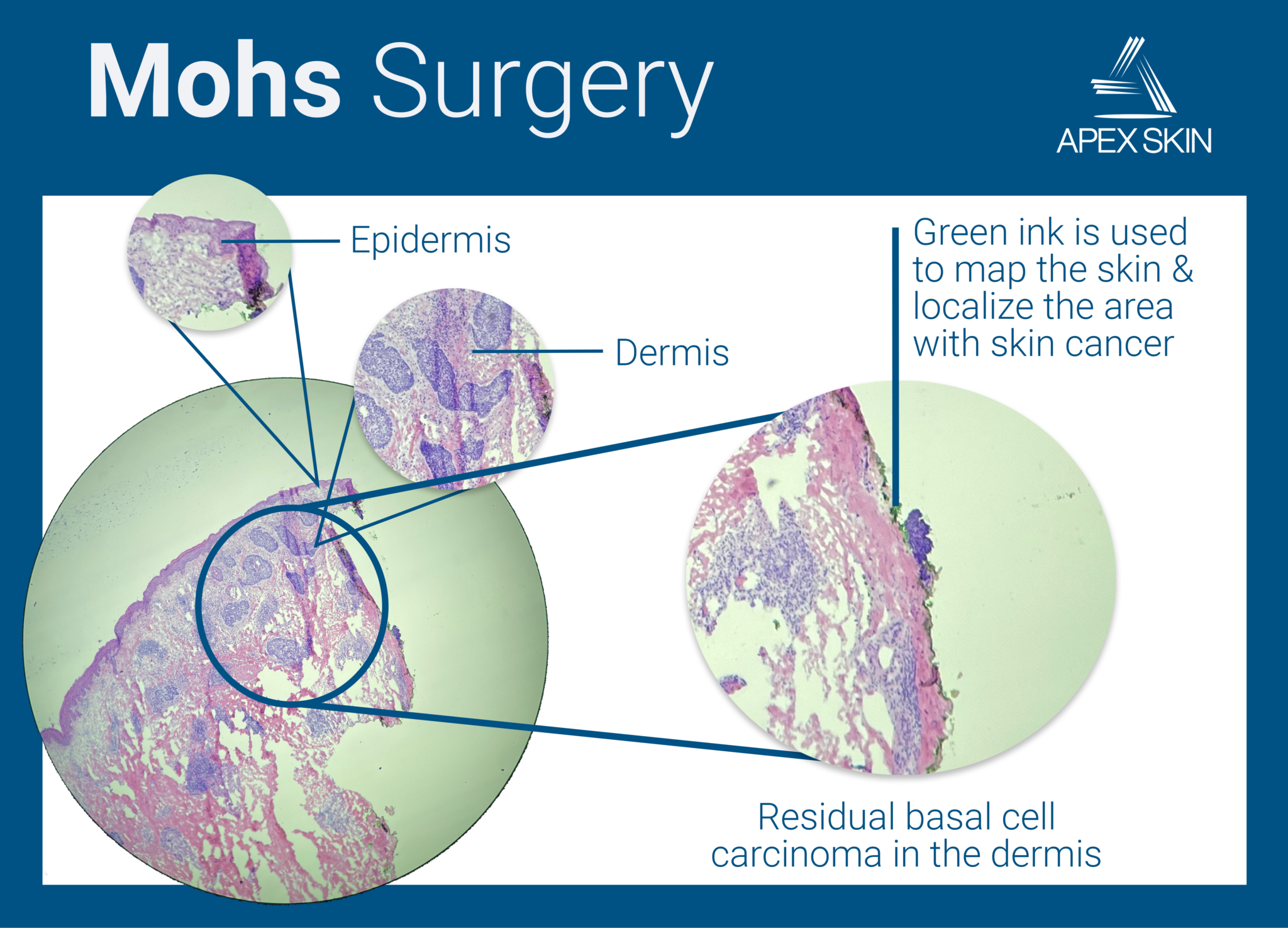 Mohs Surgery

APEX SKIN

Epidermis

Dermis

Green ink is used to map the skin & localize the area with skin cancer

Residual basal cell carcinoma in the dermis